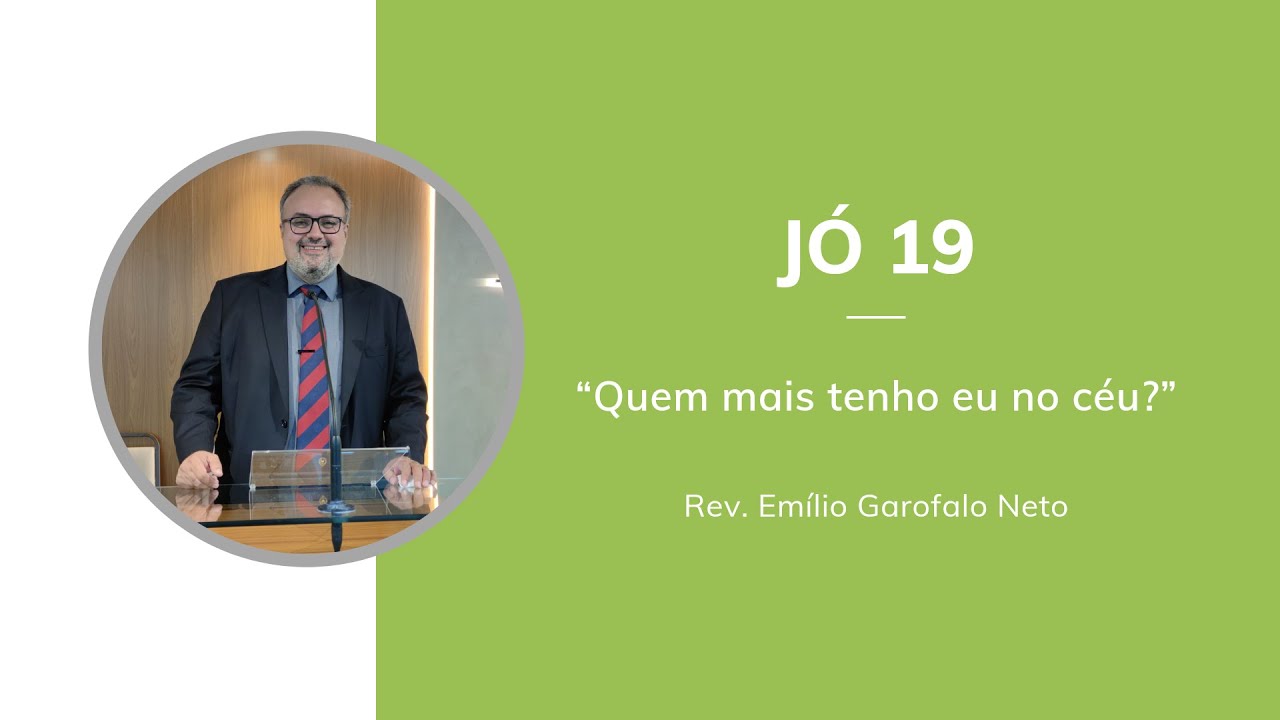 JÓ 19

“Quem mais tenho eu no céu?”

Rev. Emílio Garofalo Neto